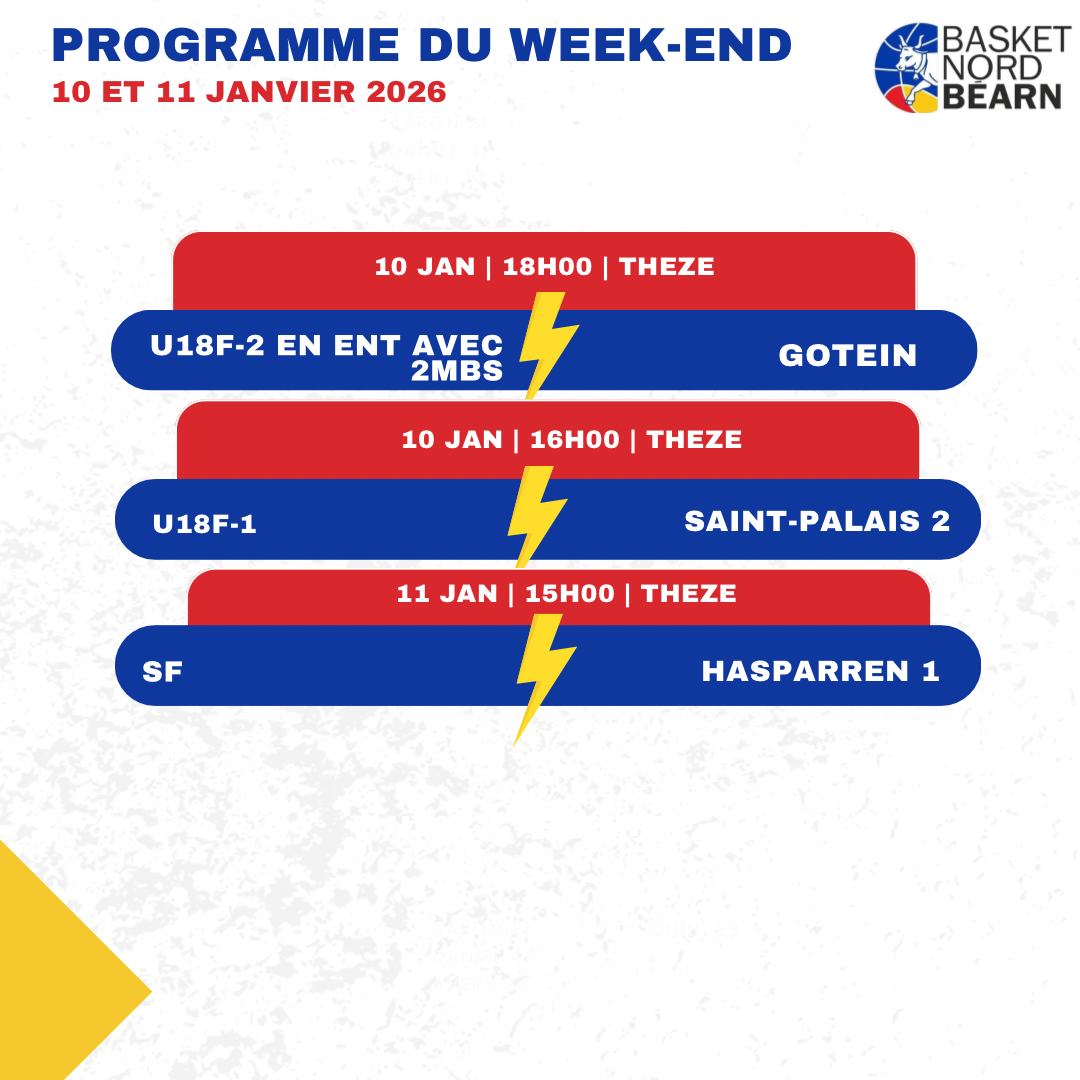 PROGRAMME DU WEEK-END
10 ET 11 JANVIER 2026

BASKET NORD BEARN

10 JAN | 18H00 | THEZE
U18F-2 EN ENT AVEC 2MBS
GOTEIN

10 JAN | 16H00 | THEZE
U18F-1
SAINT-PALAIS 2

11 JAN | 15H00 | THEZE
SF
HASPARREN 1